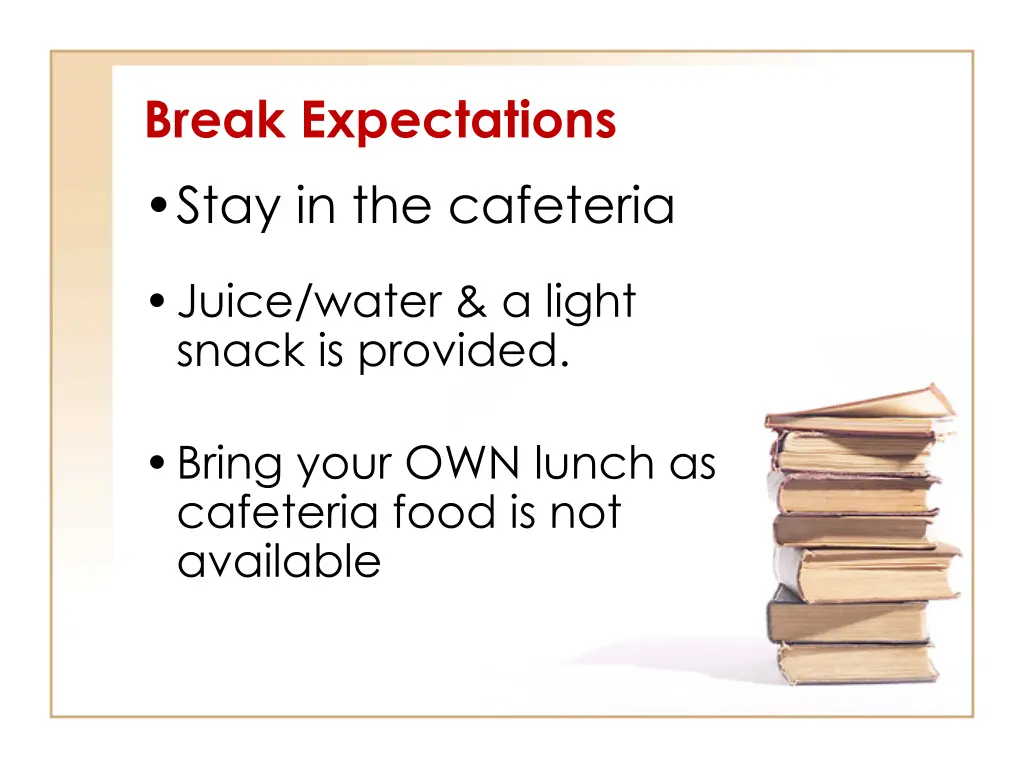 Break Expectations

• Stay in the cafeteria

• Juice/water & a light snack is provided.

• Bring your OWN lunch as cafeteria food is not available